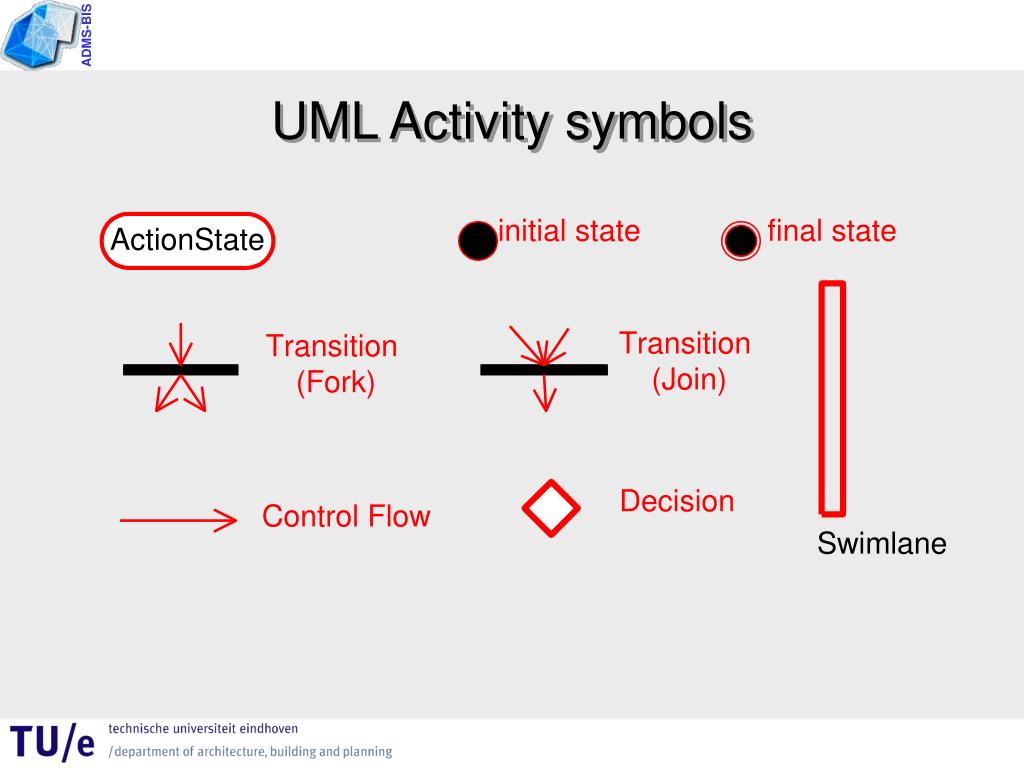 ADMS-BIS

UML Activity symbols

ActionState

initial state

final state

Transition (Fork)

Transition (Join)

Control Flow

Decision

Swimlane

TU/e technische universiteit eindhoven

/department of architecture, building and planning